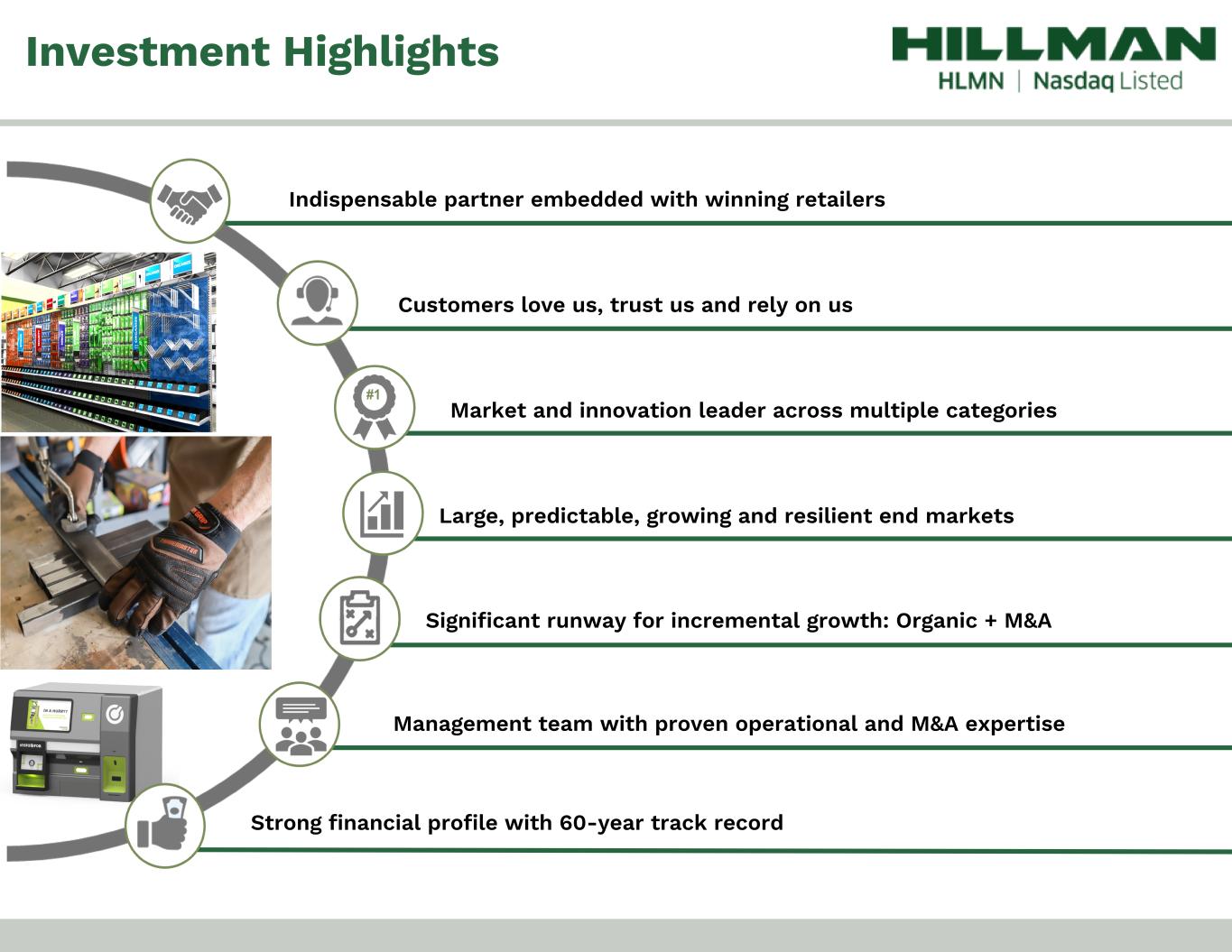 Investment Highlights

HILLMAN
HLMN | Nasdaq Listed

Indispensable partner embedded with winning retailers

Customers love us, trust us and rely on us

#1

Market and innovation leader across multiple categories

Large, predictable, growing and resilient end markets

Significant runway for incremental growth: Organic + M&A

Management team with proven operational and M&A expertise

Strong financial profile with 60-year track record